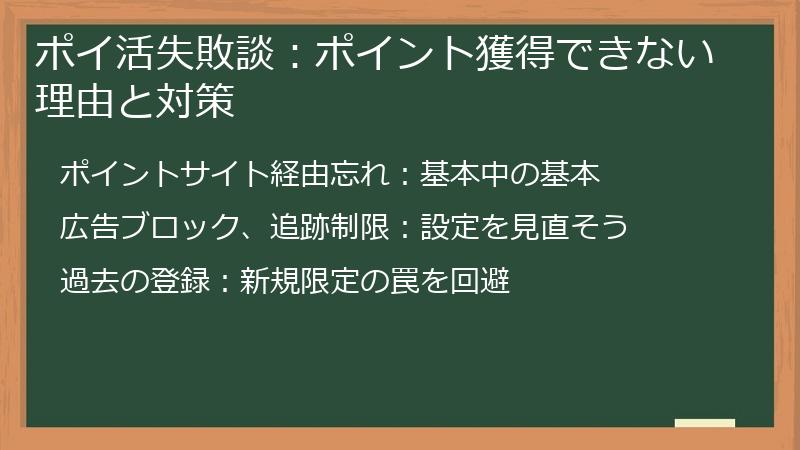 ポイ活失敗談：ポイント獲得できない理由と対策

ポイントサイト経由忘れ：基本中の基本

広告ブロック、追跡制限：設定を見直そう

過去の登録：新規限定の罠を回避